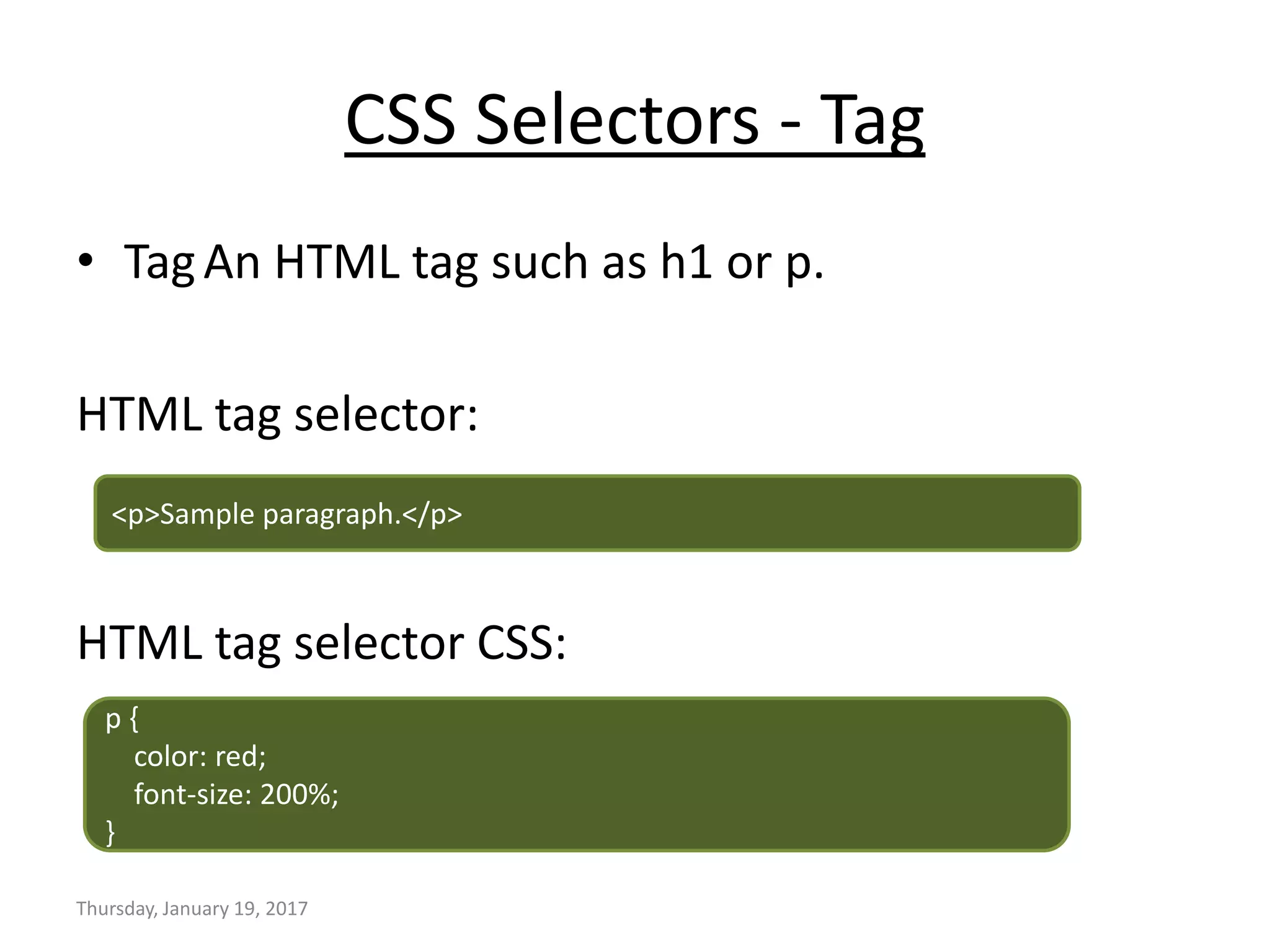 CSS Selectors - Tag

• Tag An HTML tag such as h1 or p.

HTML tag selector:

<p>Sample paragraph.</p>

HTML tag selector CSS:

p {
color: red;
font-size: 200%;
}

Thursday, January 19, 2017